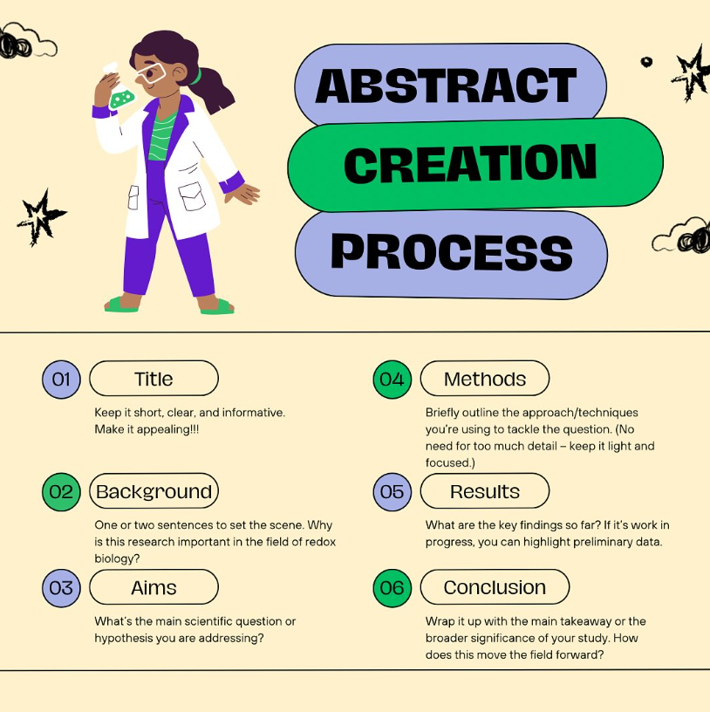 ABSTRACT CREATION PROCESS

01 Title

Keep it short, clear, and informative. Make it appealing!!!

02 Background

One or two sentences to set the scene. Why is this research important in the field of redox biology?

03 Aims

What's the main scientific question or hypothesis you are addressing?

04 Methods

Briefly outline the approach/techniques you're using to tackle the question. (No need for too much detail – keep it light and focused.)

05 Results

What are the key findings so far? If it's work in progress, you can highlight preliminary data.

06 Conclusion

Wrap it up with the main takeaway or the broader significance of your study. How does this move the field forward?